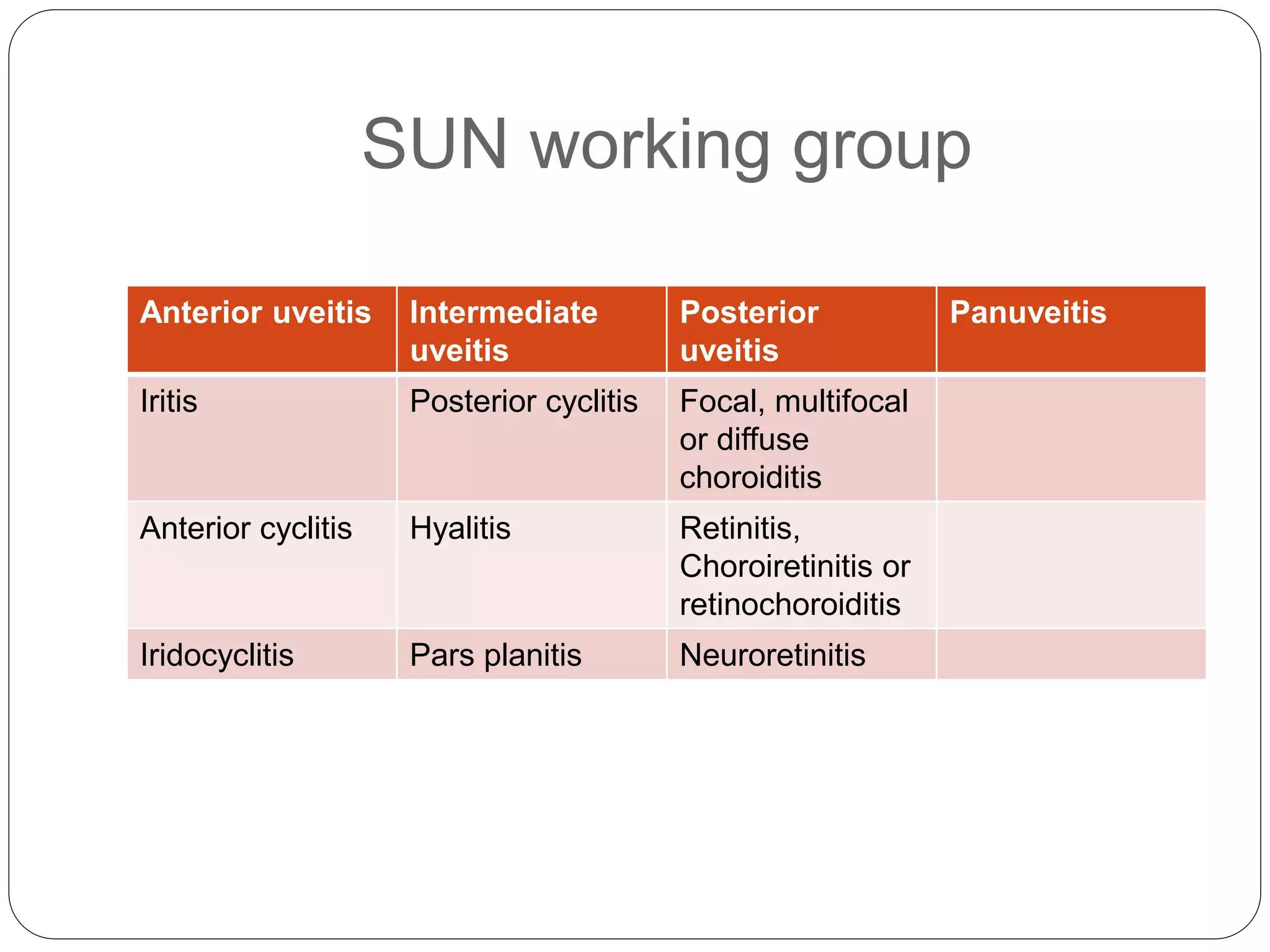 SUN working group

| Anterior uveitis | Intermediate uveitis | Posterior uveitis | Panuveitis |
|---|---|---|---|
| Iritis | Posterior cyclitis | Focal, multifocal or diffuse choroiditis | |
| Anterior cyclitis | Hyalitis | Retinitis, Choroiretinitis or retinochoroiditis | |
| Iridocyclitis | Pars planitis | Neuroretinitis | |